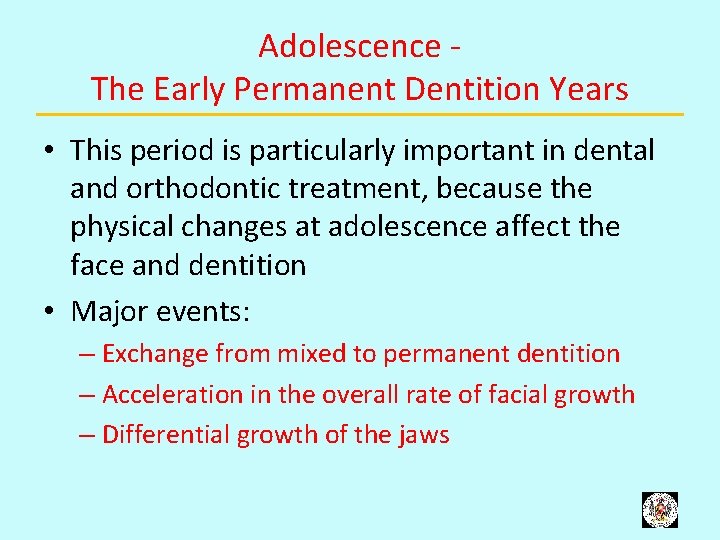 Adolescence -
The Early Permanent Dentition Years

• This period is particularly important in dental and orthodontic treatment, because the physical changes at adolescence affect the face and dentition

• Major events:
– Exchange from mixed to permanent dentition
– Acceleration in the overall rate of facial growth
– Differential growth of the jaws